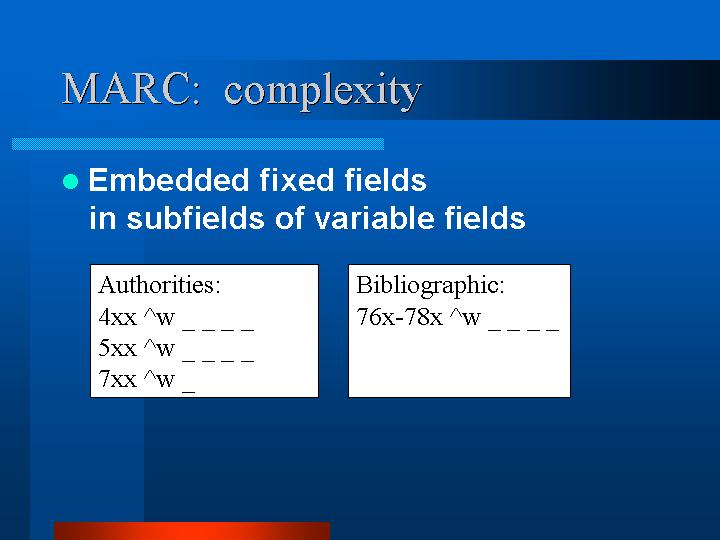 MARC: complexity

Embedded fixed fields in subfields of variable fields

Authorities:
4xx ^w _ _ _ _
5xx ^w _ _ _ _
7xx ^w _

Bibliographic:
76x-78x ^w _ _ _ _